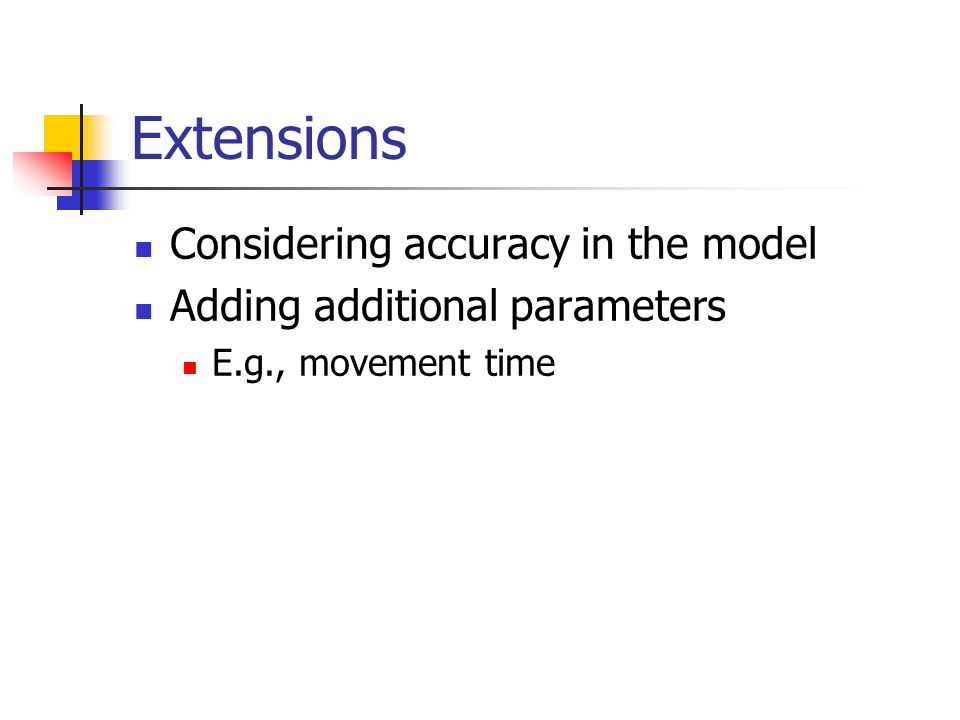 Extensions

Considering accuracy in the model

Adding additional parameters

E.g., movement time